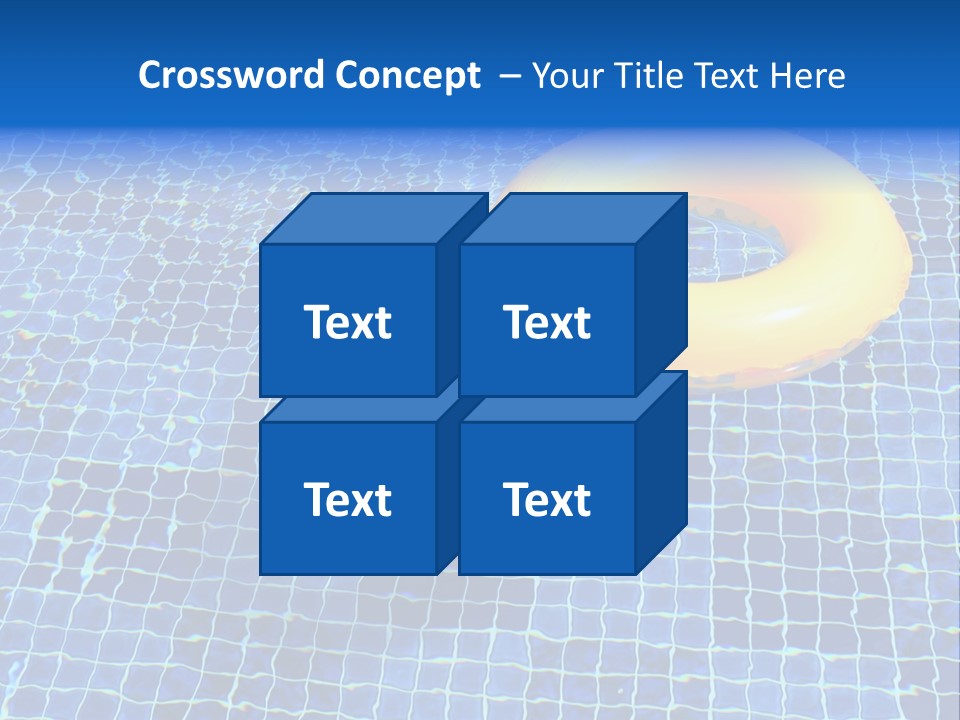 Crossword Concept – Your Title Text Here

Text

Text

Text

Text